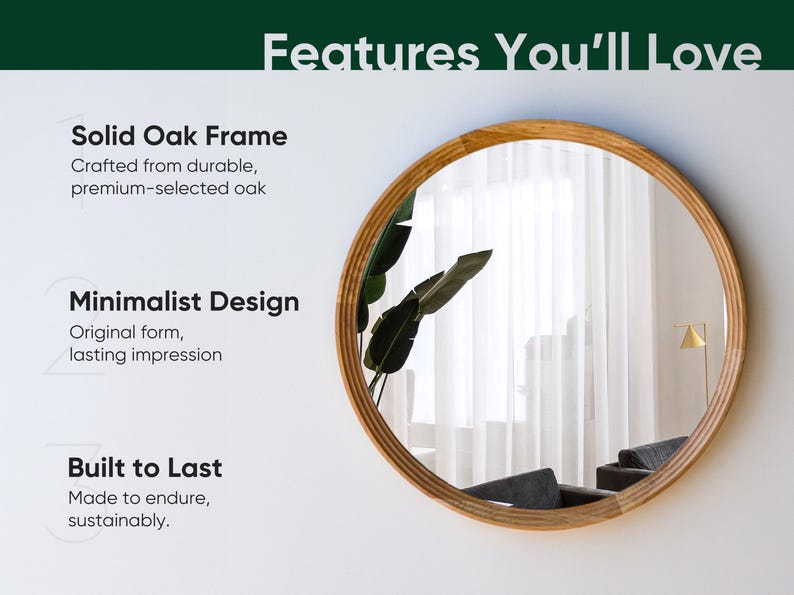 Features You'll Love

1
Solid Oak Frame
Crafted from durable, premium-selected oak

2
Minimalist Design
Original form, lasting impression

3
Built to Last
Made to endure, sustainably.